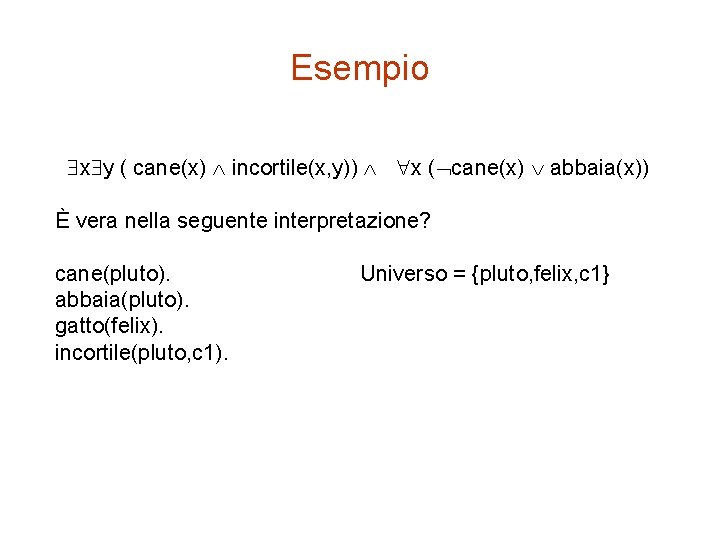 Esempio

$\exists x \exists y$ ( cane(x) $\wedge$ incortile(x,y)) $\wedge$ $\forall x$ ($\neg$cane(x) $\vee$ abbaia(x))

È vera nella seguente interpretazione?

cane(pluto).
abbaia(pluto).
gatto(felix).
incortile(pluto,c1).

Universo = {pluto,felix,c1}